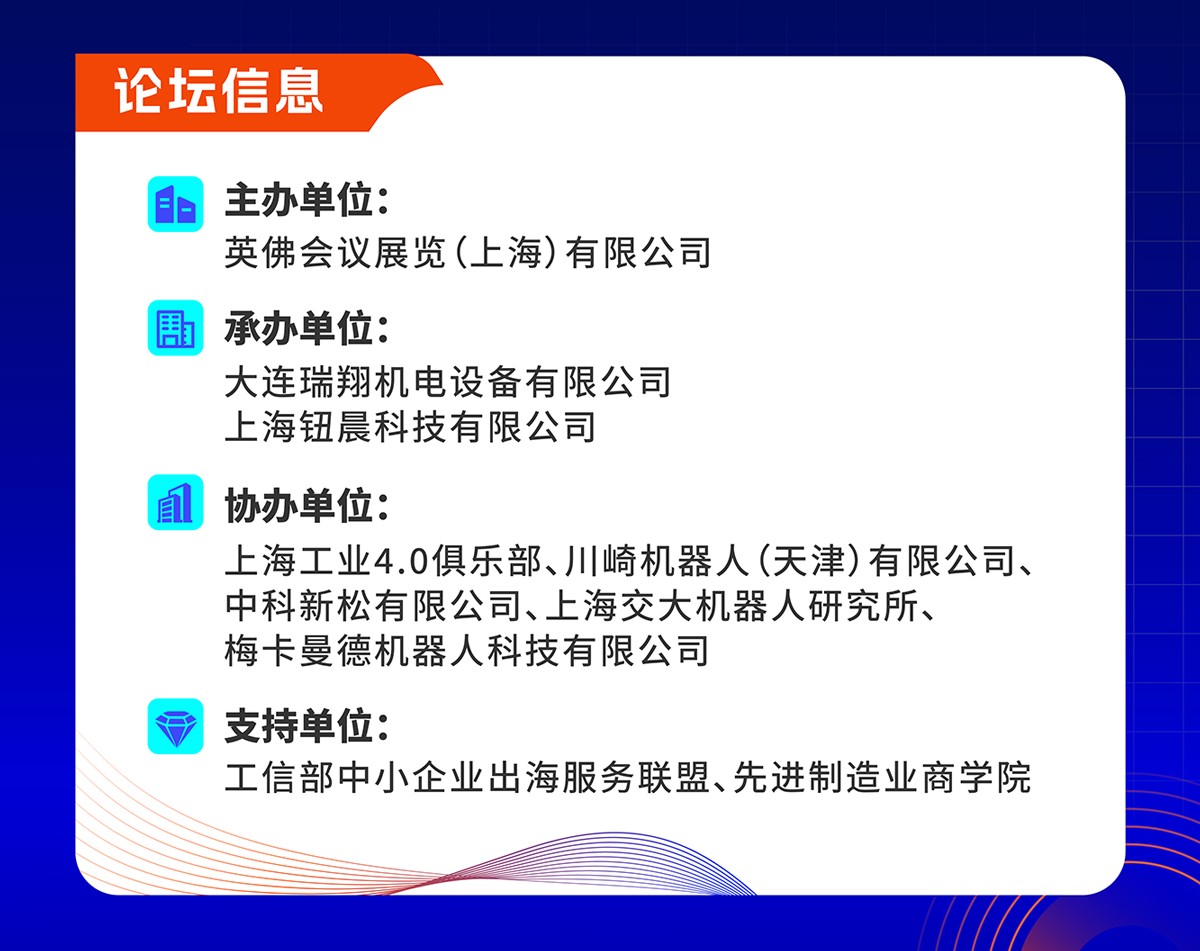 论坛信息

主办单位：
英佛会议展览（上海）有限公司

承办单位：
大连瑞翔机电设备有限公司
上海钮晨科技有限公司

协办单位：
上海工业4.0俱乐部、川崎机器人（天津）有限公司、中科新松有限公司、上海交大机器人研究所、梅卡曼德机器人科技有限公司

支持单位：
工信部中小企业出海服务联盟、先进制造业商学院